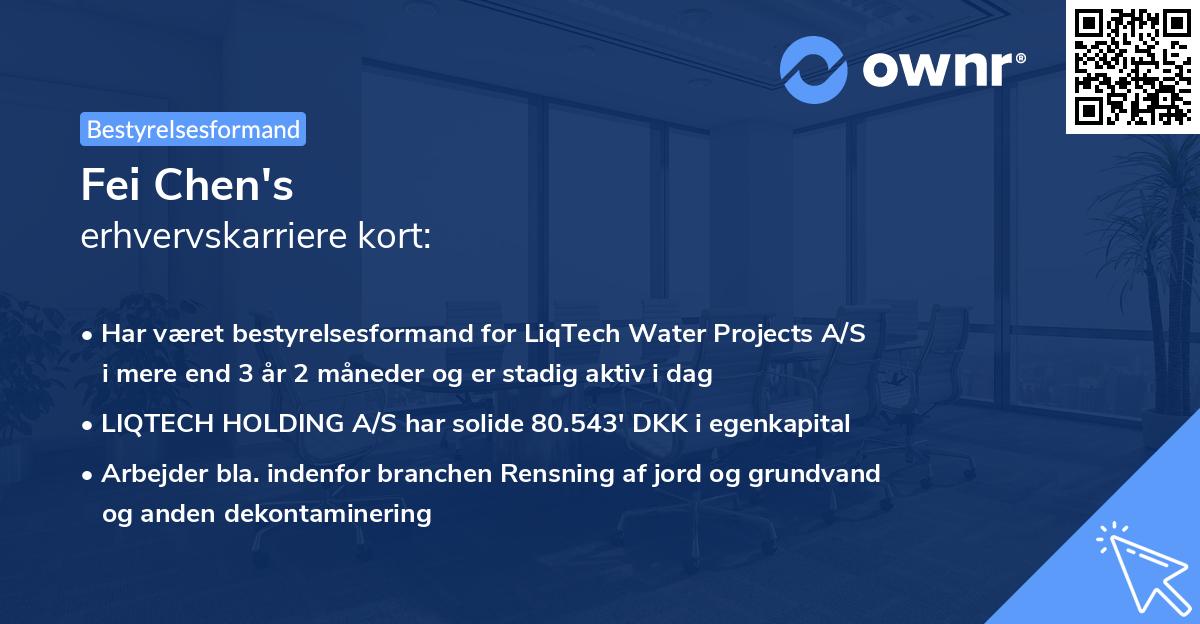 ownr®

Bestyrelsesformand

Fei Chen's
erhvervskarriere kort:

• Har været bestyrelsesformand for LiqTech Water Projects A/S i mere end 3 år 2 måneder og er stadig aktiv i dag

• LIQTECH HOLDING A/S har solide 80.543' DKK i egenkapital

• Arbejder bla. indenfor branchen Rensning af jord og grundvand og anden dekontaminering